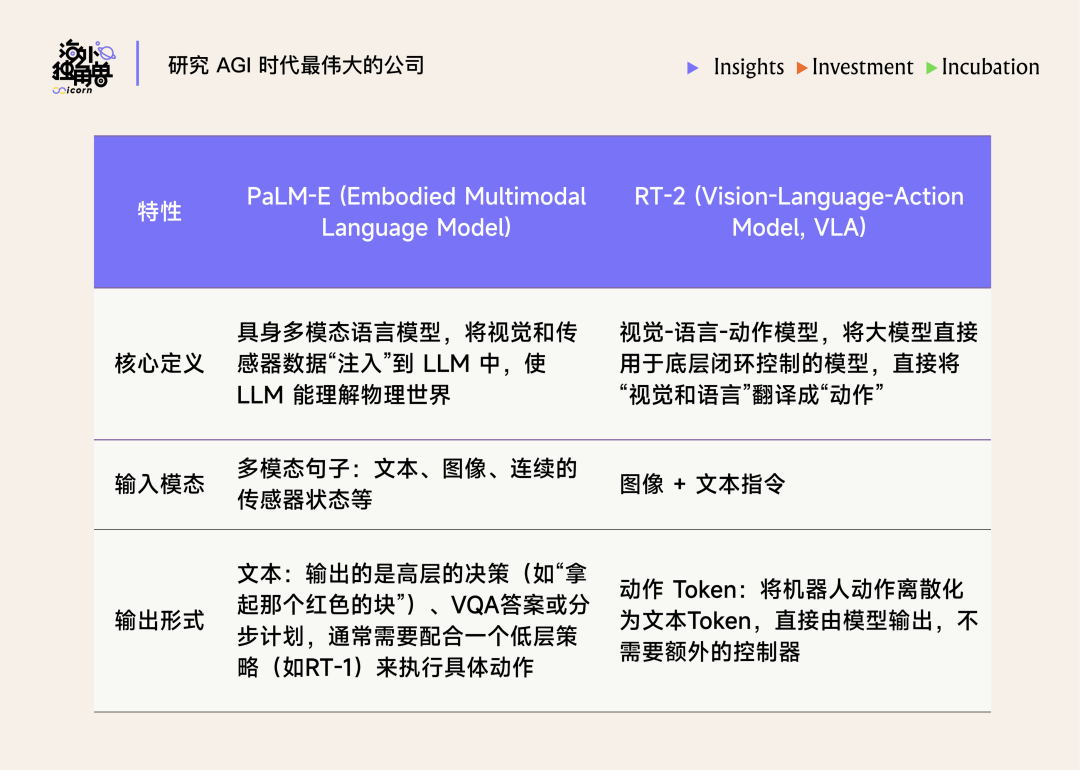 海外独角兽
Unicorn

研究 AGI 时代最伟大的公司

▶ Insights ▶ Investment ▶ Incubation

| 特性 | PaLM-E (Embodied Multimodal Language Model) | RT-2 (Vision-Language-Action Model, VLA) |
|---|---|---|
| 核心定义 | 具身多模态语言模型，将视觉和传感器数据“注入”到 LLM 中，使 LLM 能理解物理世界 | 视觉-语言-动作模型，将大模型直接用于底层闭环控制的模型，直接将“视觉和语言”翻译成“动作” |
| 输入模态 | 多模态句子：文本、图像、连续的传感器状态等 | 图像 + 文本指令 |
| 输出形式 | 文本：输出的是高层的决策（如“拿起那个红色的块”）、VQA答案或分步计划，通常需要配合一个低层策略（如RT-1）来执行具体动作 | 动作 Token：将机器人动作离散化为文本Token，直接由模型输出，不需要额外的控制器 |